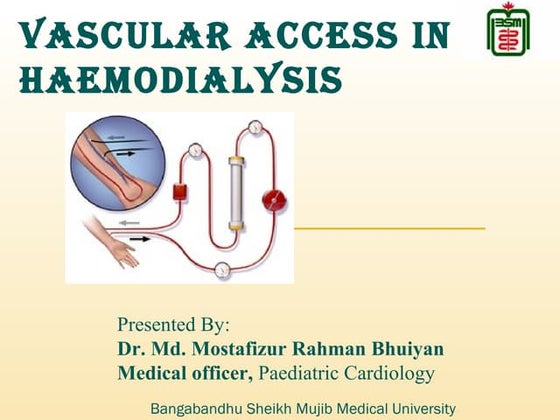 VASCULAR ACCESS IN HAEMODIALYSIS

BSM

Presented By:
Dr. Md. Mostafizur Rahman Bhuiyan
Medical officer, Paediatric Cardiology

Bangabandhu Sheikh Mujib Medical University